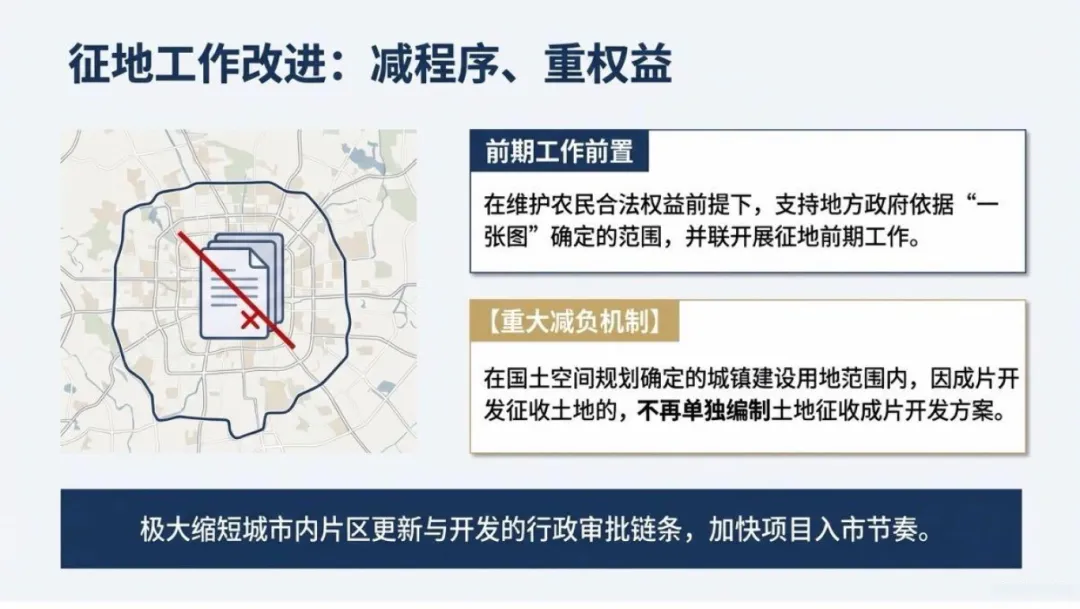 征地工作改进：减程序、重权益

前期工作前置

在维护农民合法权益前提下，支持地方政府依据“一张图”确定的范围，并联开展征地前期工作。

【重大减负机制】

在国土空间规划确定的城镇建设用地范围内，因成片开发征收土地的，不再单独编制土地征收成片开发方案。

极大缩短城市内片区更新与开发的行政审批链条，加快项目入市节奏。